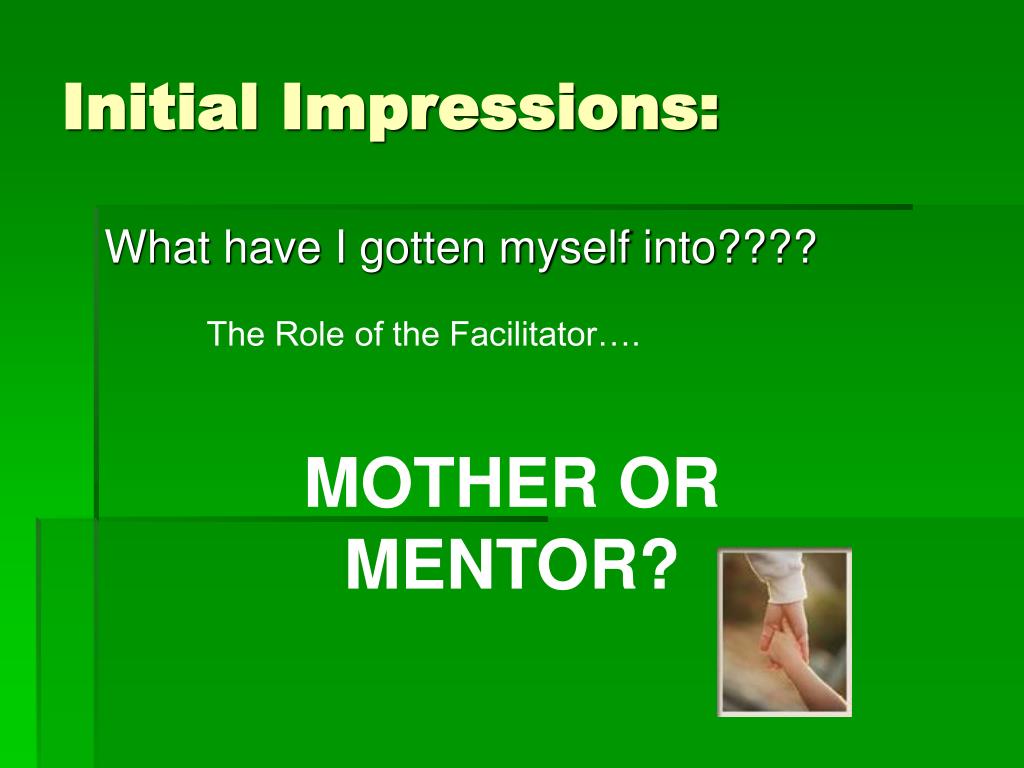 Initial Impressions:

What have I gotten myself into????

The Role of the Facilitator….

MOTHER OR MENTOR?